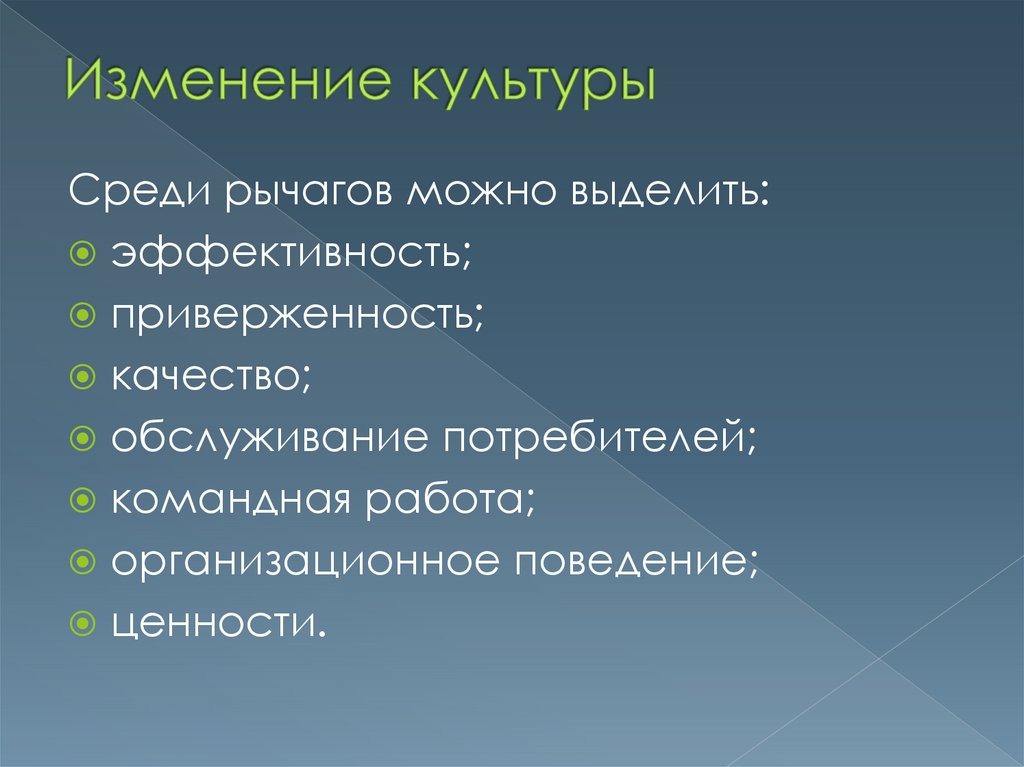 Изменение культуры

Среди рычагов можно выделить:
эффективность;
приверженность;
качество;
обслуживание потребителей;
командная работа;
организационное поведение;
ценности.